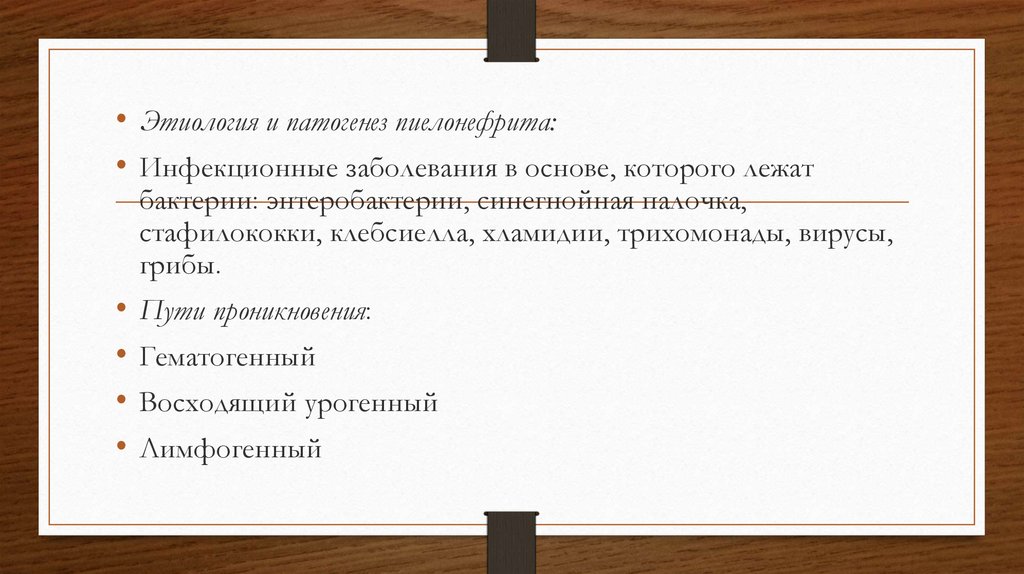 • Этиология и патогенез пиелонефрита:

• Инфекционные заболевания в основе, которого лежат бактерии: энтеробактерии, синегнойная палочка, стафилококки, клебсиелла, хламидии, трихомонады, вирусы, грибы.

• Пути проникновения:

• Гематогенный

• Восходящий урогенный

• Лимфогенный